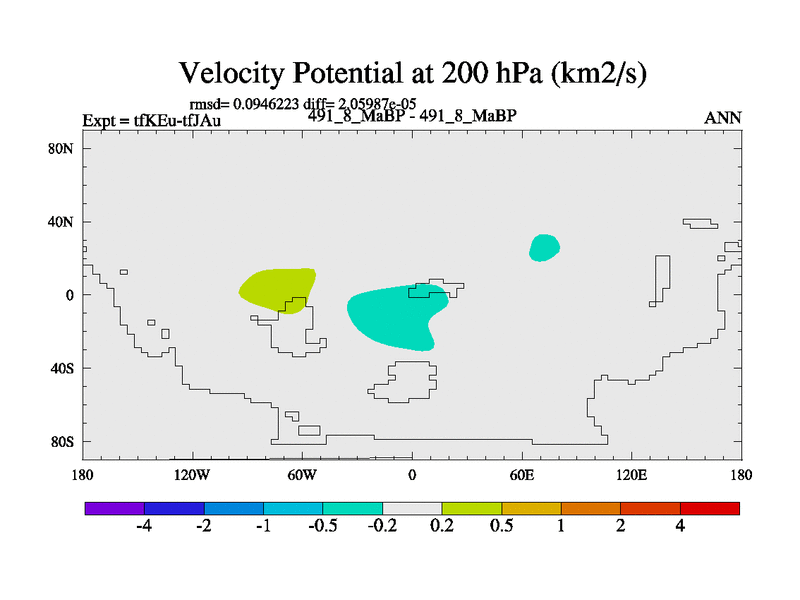 Velocity Potential at 200 hPa (km2/s)

rmsd= 0.0946223 diff= 2.05987e-05

Expt = tfKEu-tfJAu

491_8_MaBP - 491_8_MaBP

ANN

80N
40N
0
40S
80S

180
120W
60W
0
60E
120E
180

-4
-2
-1
-0.5
-0.2
0.2
0.5
1
2
4